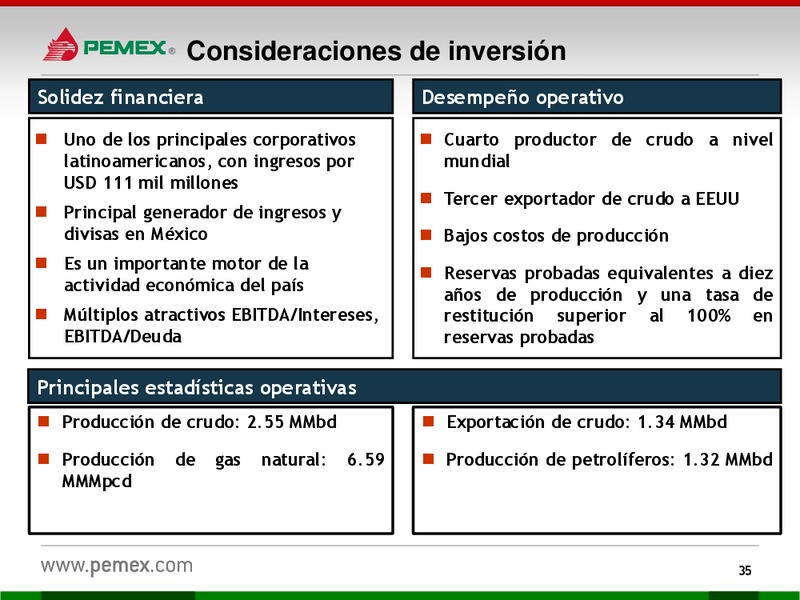 PEMEX®

Consideraciones de inversión

Solidez financiera

- Uno de los principales corporativos latinoamericanos, con ingresos por USD 111 mil millones
- Principal generador de ingresos y divisas en México
- Es un importante motor de la actividad económica del país
- Múltiplos atractivos EBITDA/Intereses, EBITDA/Deuda

Desempeño operativo

- Cuarto productor de crudo a nivel mundial
- Tercer exportador de crudo a EEUU
- Bajos costos de producción
- Reservas probadas equivalentes a diez años de producción y una tasa de restitución superior al 100% en reservas probadas

Principales estadísticas operativas

- Producción de crudo: 2.55 MMbd
- Producción de gas natural: 6.59 MMMpcd

- Exportación de crudo: 1.34 MMbd
- Producción de petrolíferos: 1.32 MMbd

www.pemex.com

35